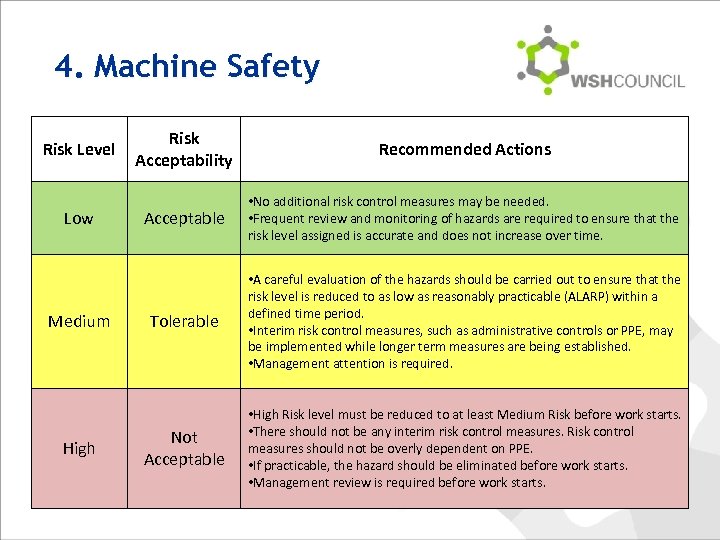 4. Machine Safety

WSHCOUNCIL

| Risk Level | Risk Acceptability | Recommended Actions |
|---|---|---|
| Low | Acceptable | •No additional risk control measures may be needed. •Frequent review and monitoring of hazards are required to ensure that the risk level assigned is accurate and does not increase over time. |
| Medium | Tolerable | •A careful evaluation of the hazards should be carried out to ensure that the risk level is reduced to as low as reasonably practicable (ALARP) within a defined time period. •Interim risk control measures, such as administrative controls or PPE, may be implemented while longer term measures are being established. •Management attention is required. |
| High | Not Acceptable | •High Risk level must be reduced to at least Medium Risk before work starts. •There should not be any interim risk control measures. Risk control measures should not be overly dependent on PPE. •If practicable, the hazard should be eliminated before work starts. •Management review is required before work starts. |